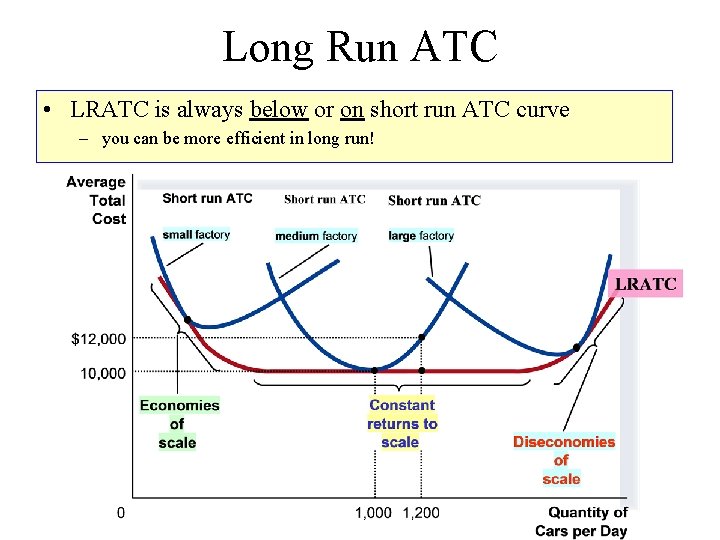 Long Run ATC

• LRATC is always below or on short run ATC curve
– you can be more efficient in long run!

Average Total Cost

Short run ATC small factory

Short run ATC medium factory

Short run ATC large factory

LRATC

$12,000

10,000

Economies of scale

Constant returns to scale

Diseconomies of scale

0

1,000

1,200

Quantity of Cars per Day